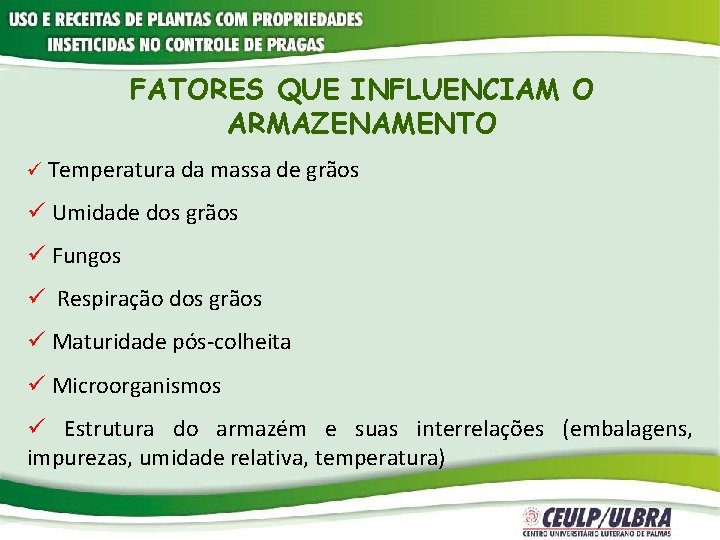 USO E RECEITAS DE PLANTAS COM PROPRIEDADES INSETICIDAS NO CONTROLE DE PRAGAS

FATORES QUE INFLUENCIAM O ARMAZENAMENTO

✓ Temperatura da massa de grãos

✓ Umidade dos grãos

✓ Fungos

✓ Respiração dos grãos

✓ Maturidade pós-colheita

✓ Microorganismos

✓ Estrutura do armazém e suas interrelações (embalagens, impurezas, umidade relativa, temperatura)

CEULP/ULBRA
CENTRO UNIVERSITÁRIO LUTERANO DE PALMAS